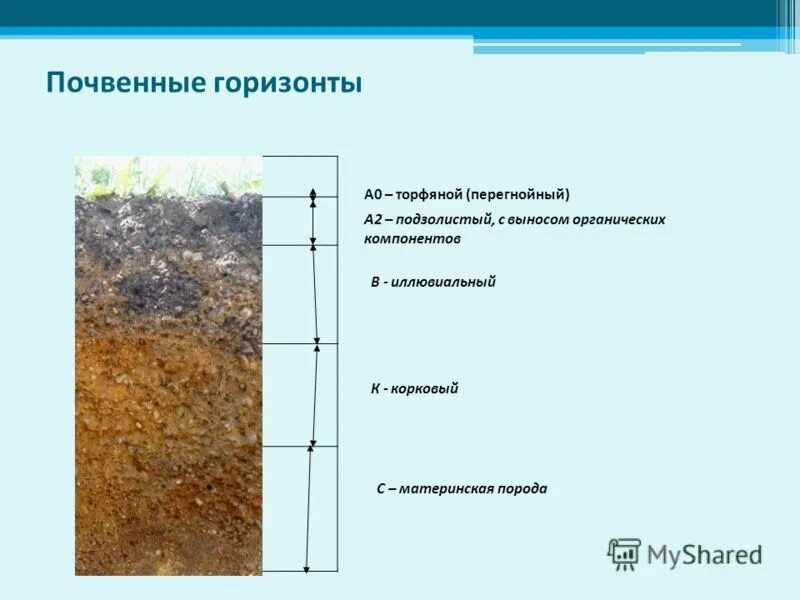 Почвенные горизонты

А0 – торфяной (перегнойный)

А2 – подзолистый, с выносом органических компонентов

В - иллювиальный

К - корковый

С – материнская порода

MyShared